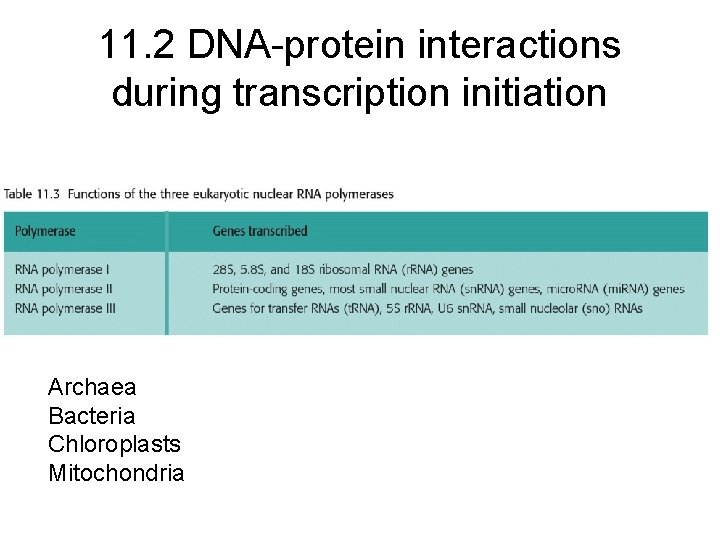 11.2 DNA-protein interactions during transcription initiation

Table 11.3 Functions of the three eukaryotic nuclear RNA polymerases

| Polymerase | Genes transcribed |
|---|---|
| RNA polymerase I | 28S, 5.8S, and 18S ribosomal RNA (rRNA) genes |
| RNA polymerase II | Protein-coding genes, most small nuclear RNA (snRNA) genes, microRNA (miRNA) genes |
| RNA polymerase III | Genes for transfer RNAs (tRNA), 5S rRNA, U6 snRNA, small nucleolar (sno) RNAs |

Archaea
Bacteria
Chloroplasts
Mitochondria